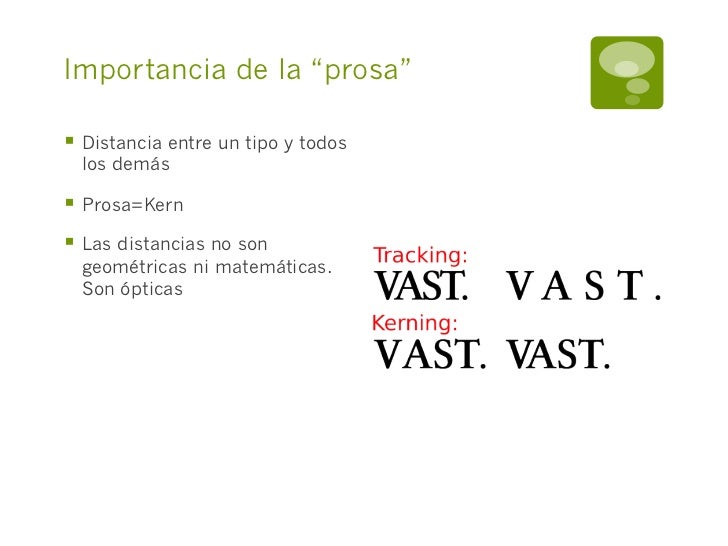 Importancia de la “prosa”

Distancia entre un tipo y todos los demás

Prosa=Kern

Las distancias no son geométricas ni matemáticas. Son ópticas

Tracking:
VAST. V A S T .

Kerning:
VAST. VAST.